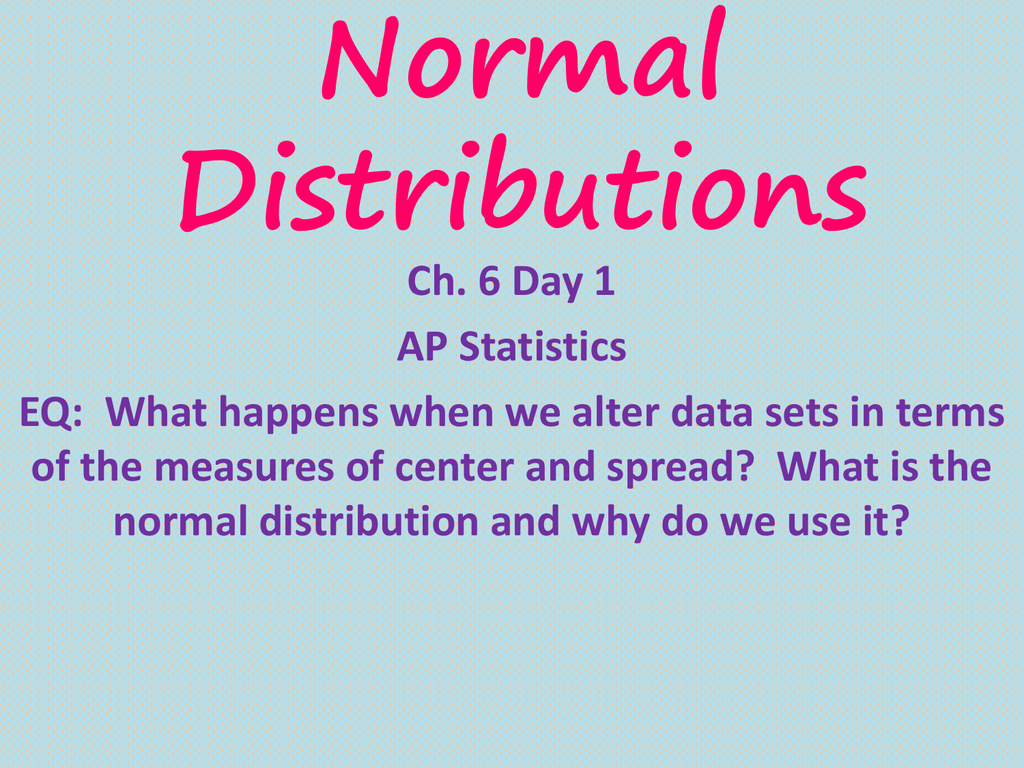 Normal Distributions

Ch. 6 Day 1

AP Statistics

EQ: What happens when we alter data sets in terms of the measures of center and spread? What is the normal distribution and why do we use it?